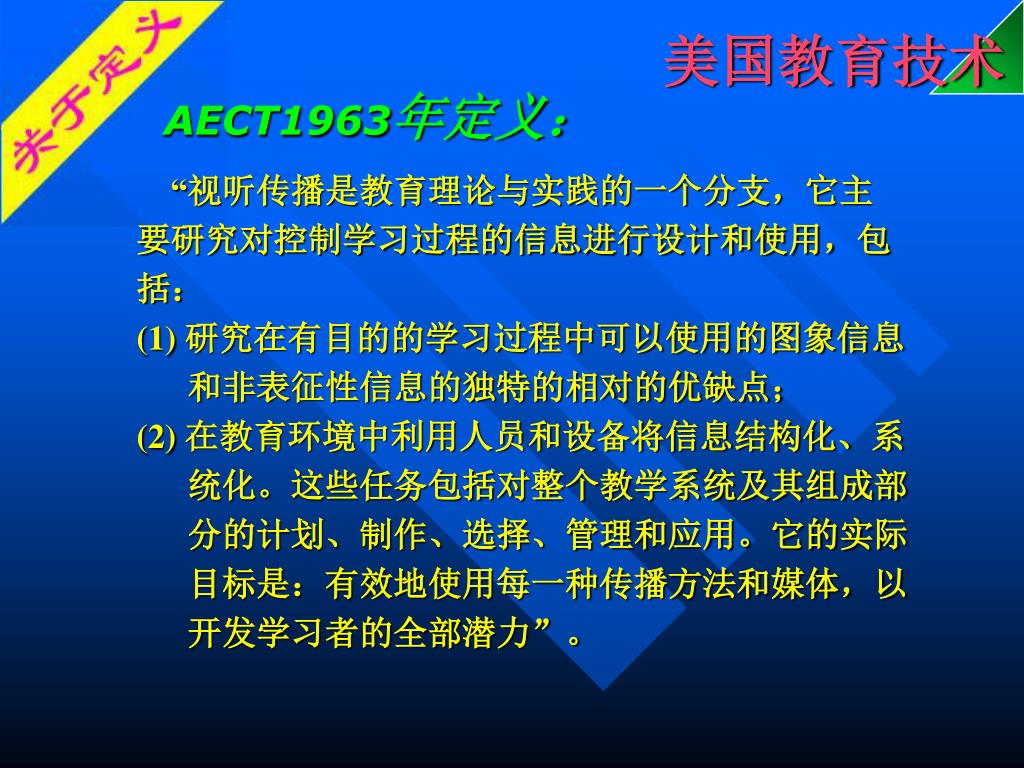 关于定义

美国教育技术

AECT1963年定义：

“视听传播是教育理论与实践的一个分支，它主要研究对控制学习过程的信息进行设计和使用，包括：

(1) 研究在有目的的学习过程中可以使用的图象信息和非表征性信息的独特的相对的优缺点；

(2) 在教育环境中利用人员和设备将信息结构化、系统化。这些任务包括对整个教学系统及其组成部分的计划、制作、选择、管理和应用。它的实际目标是：有效地使用每一种传播方法和媒体，以开发学习者的全部潜力”。